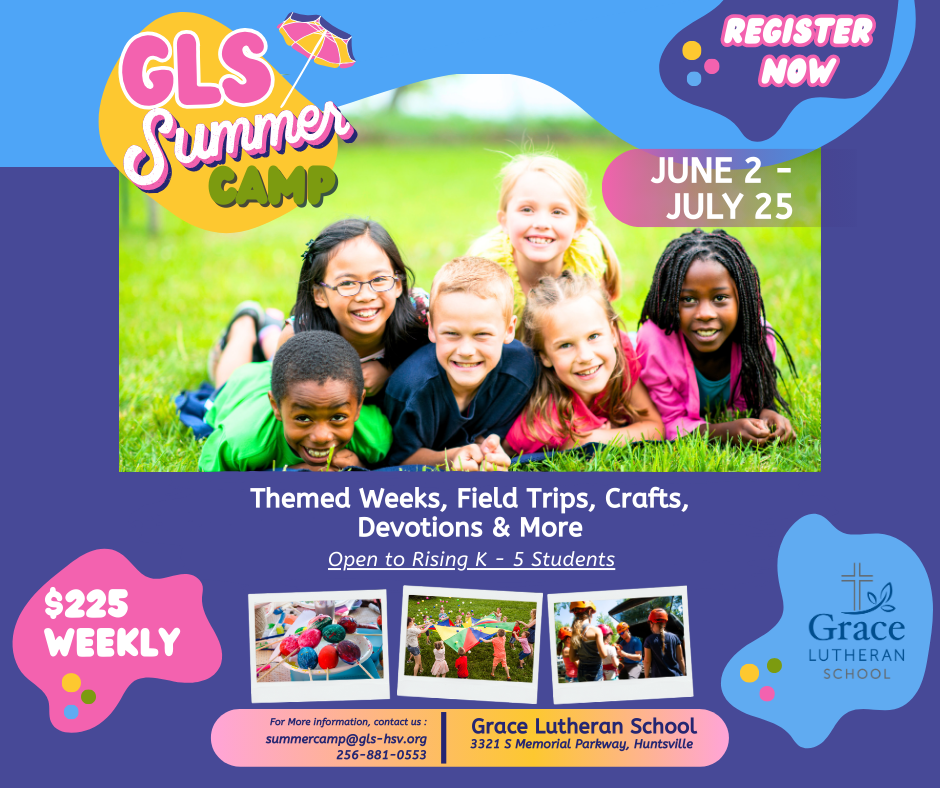 GLS Summer CAMP

REGISTER NOW

JUNE 2 - JULY 25

Themed Weeks, Field Trips, Crafts, Devotions & More

Open to Rising K - 5 Students

$225 WEEKLY

Grace LUTHERAN SCHOOL

For More information, contact us :
summercamp@gls-hsv.org
256-881-0553

Grace Lutheran School
3321 S Memorial Parkway, Huntsville